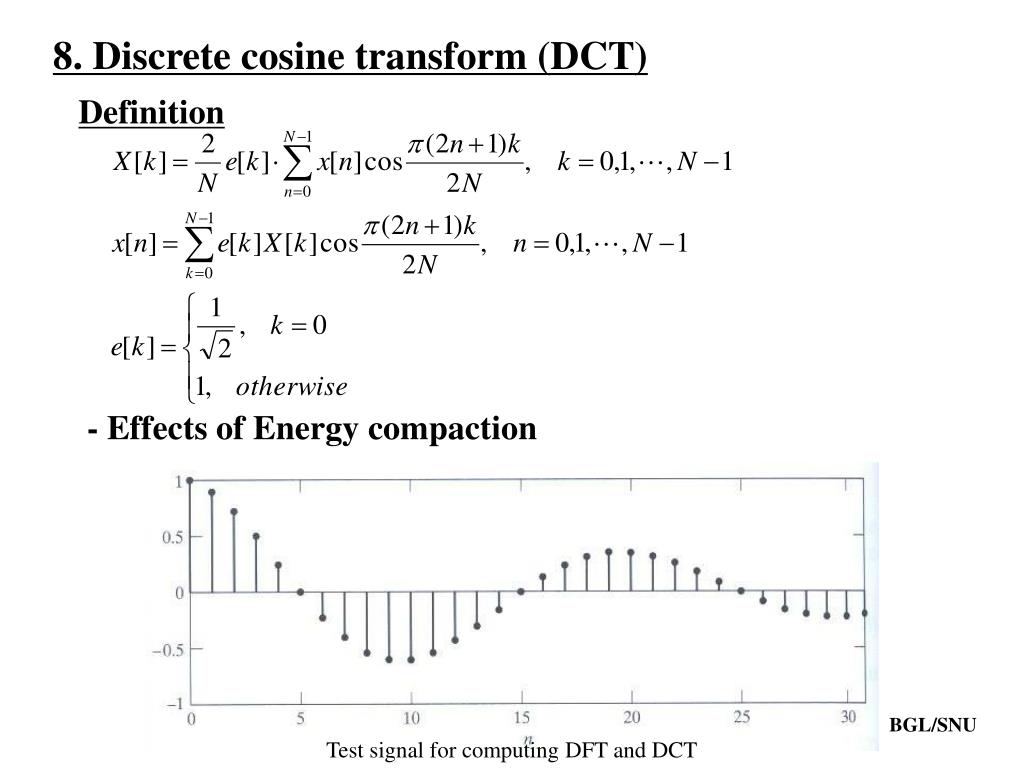 8. Discrete cosine transform (DCT)

Definition

$X[k] = \frac{2}{N} e[k] \cdot \sum_{n=0}^{N-1} x[n] \cos \frac{\pi(2n+1)k}{2N}, \quad k = 0,1,\cdots,N-1$

$x[n] = \sum_{k=0}^{N-1} e[k] X[k] \cos \frac{\pi(2n+1)k}{2N}, \quad n = 0,1,\cdots,N-1$

$e[k] = \begin{cases} \frac{1}{\sqrt{2}}, & k = 0 \\ 1, & otherwise \end{cases}$

- Effects of Energy compaction

1
0.5
0
−0.5
−1
0 5 10 15 20 25 30
n

BGL/SNU

Test signal for computing DFT and DCT